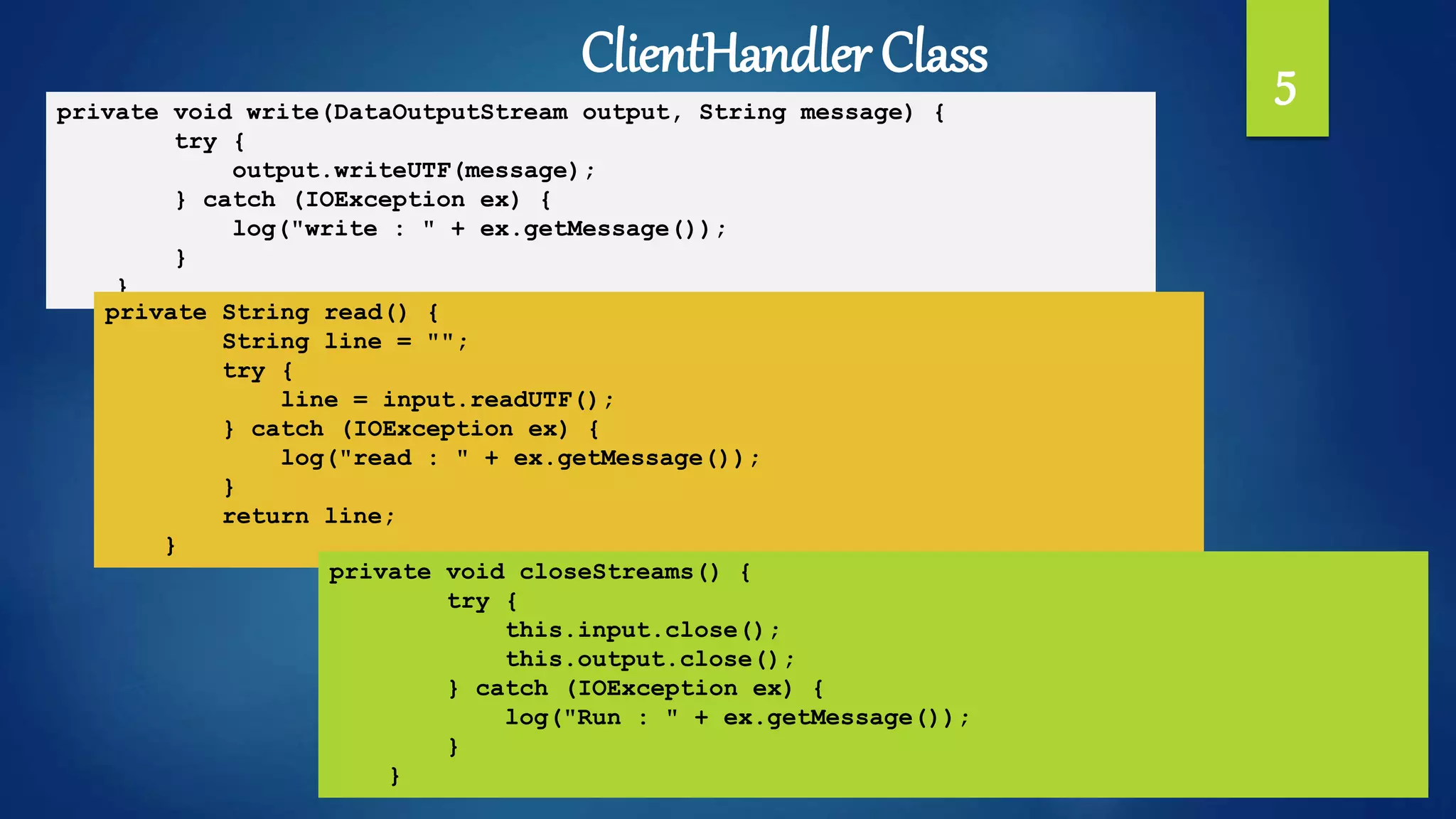 ClientHandler Class

5

private void write(DataOutputStream output, String message) {
        try {
            output.writeUTF(message);
        } catch (IOException ex) {
            log("write : " + ex.getMessage());
        }
    }

private String read() {
        String line = "";
        try {
            line = input.readUTF();
        } catch (IOException ex) {
            log("read : " + ex.getMessage());
        }
        return line;
    }

private void closeStreams() {
        try {
            this.input.close();
            this.output.close();
        } catch (IOException ex) {
            log("Run : " + ex.getMessage());
        }
    }